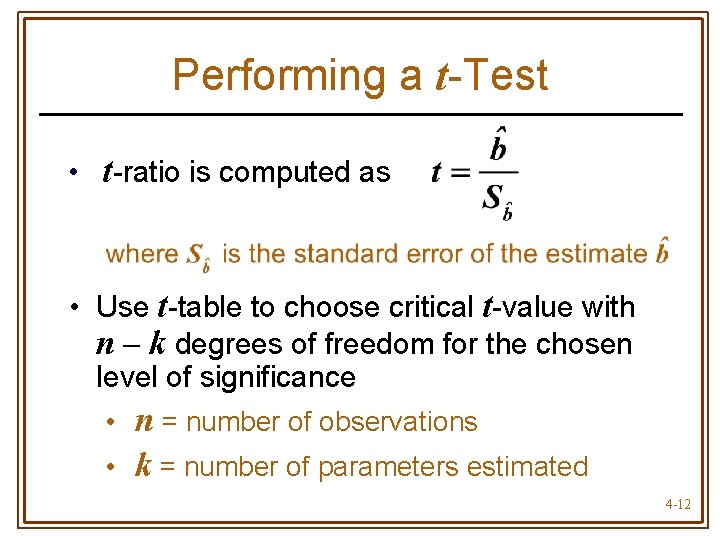 Performing a $t$-Test

• $t$-ratio is computed as $t = \frac{\hat{b}}{S_{\hat{b}}}$

where $S_{\hat{b}}$ is the standard error of the estimate $\hat{b}$

• Use $t$-table to choose critical $t$-value with $n - k$ degrees of freedom for the chosen level of significance

• $n$ = number of observations

• $k$ = number of parameters estimated

4-12